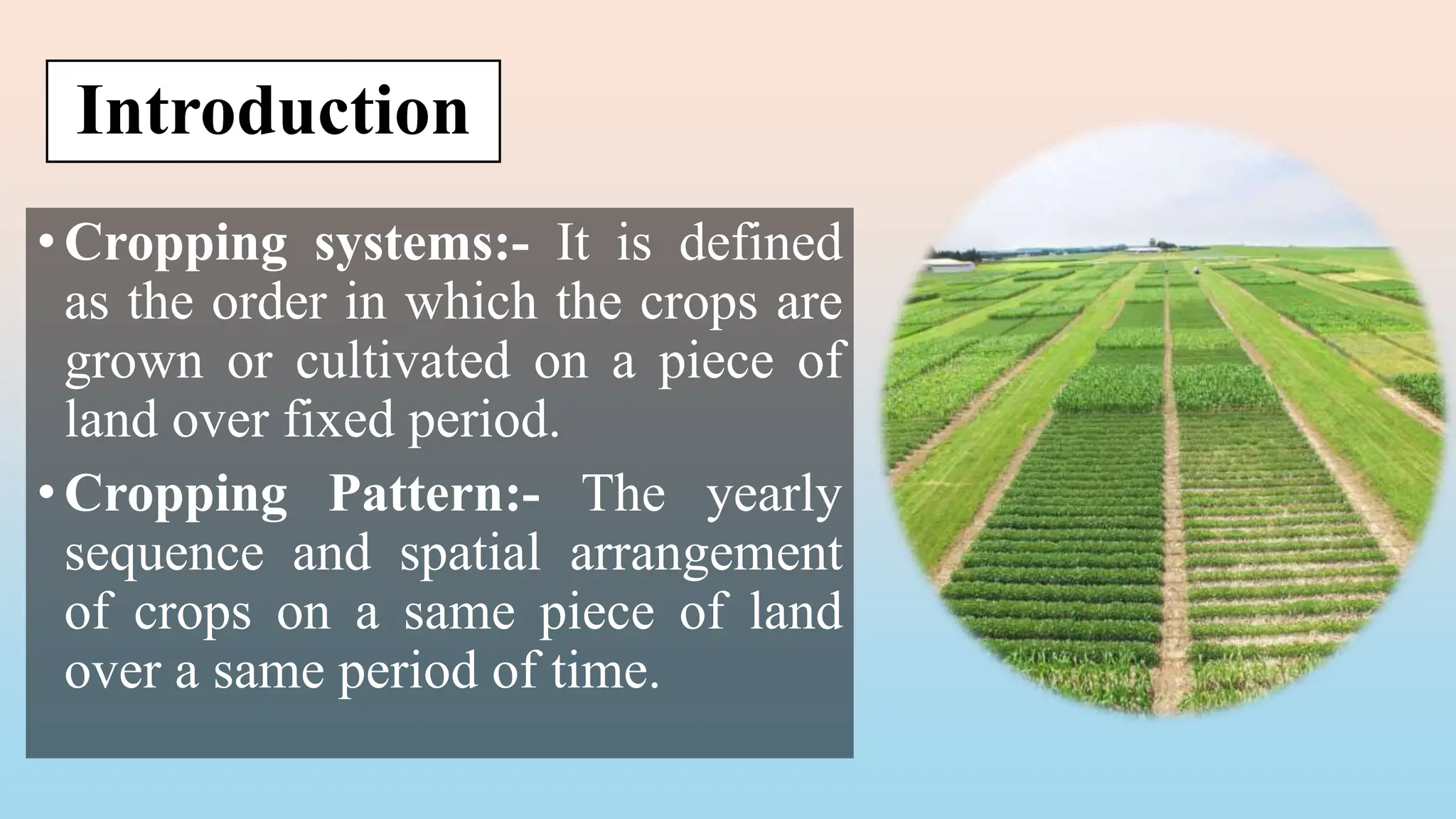 Introduction

• Cropping systems:- It is defined as the order in which the crops are grown or cultivated on a piece of land over fixed period.

• Cropping Pattern:- The yearly sequence and spatial arrangement of crops on a same piece of land over a same period of time.